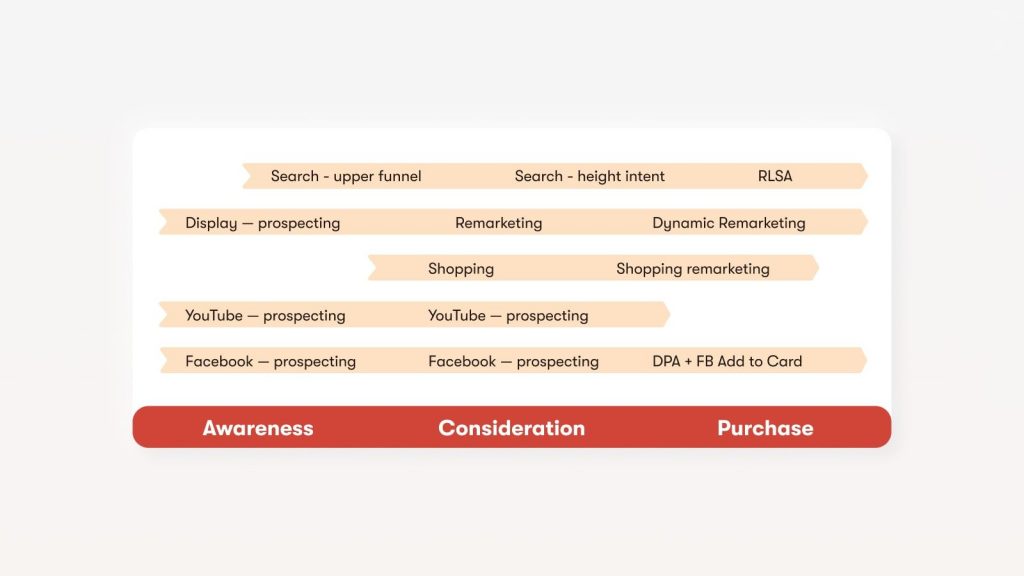 Search - upper funnel Search - height intent RLSA

Display — prospecting Remarketing Dynamic Remarketing

Shopping Shopping remarketing

YouTube — prospecting YouTube — prospecting

Facebook — prospecting Facebook — prospecting DPA + FB Add to Card

Awareness Consideration Purchase